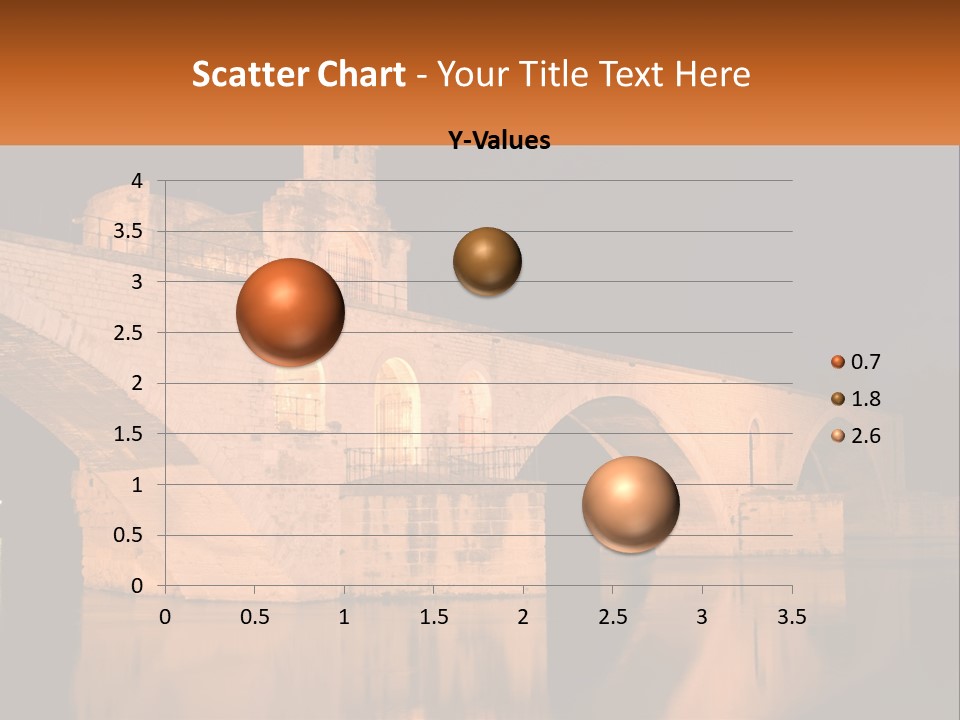 Scatter Chart - Your Title Text Here

Y-Values

4
3.5
3
2.5
2
1.5
1
0.5
0

0 0.5 1 1.5 2 2.5 3 3.5

0.7
1.8
2.6